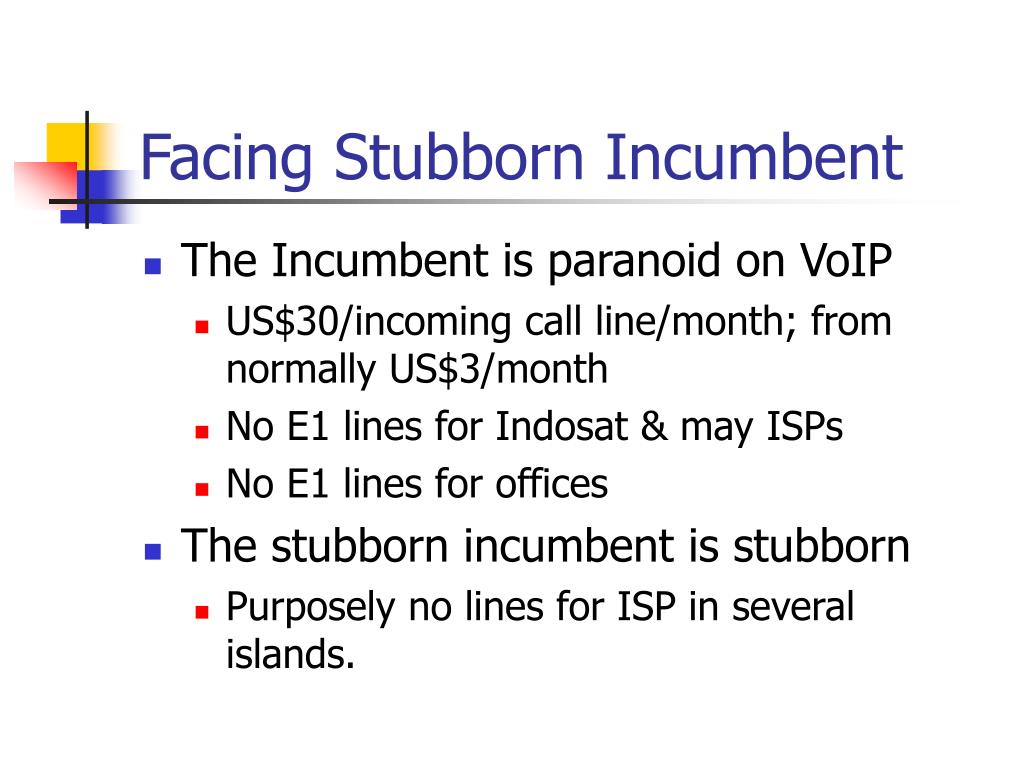 Facing Stubborn Incumbent

- The Incumbent is paranoid on VoIP
  - US\$30/incoming call line/month; from normally US\$3/month
  - No E1 lines for Indosat & may ISPs
  - No E1 lines for offices
- The stubborn incumbent is stubborn
  - Purposely no lines for ISP in several islands.